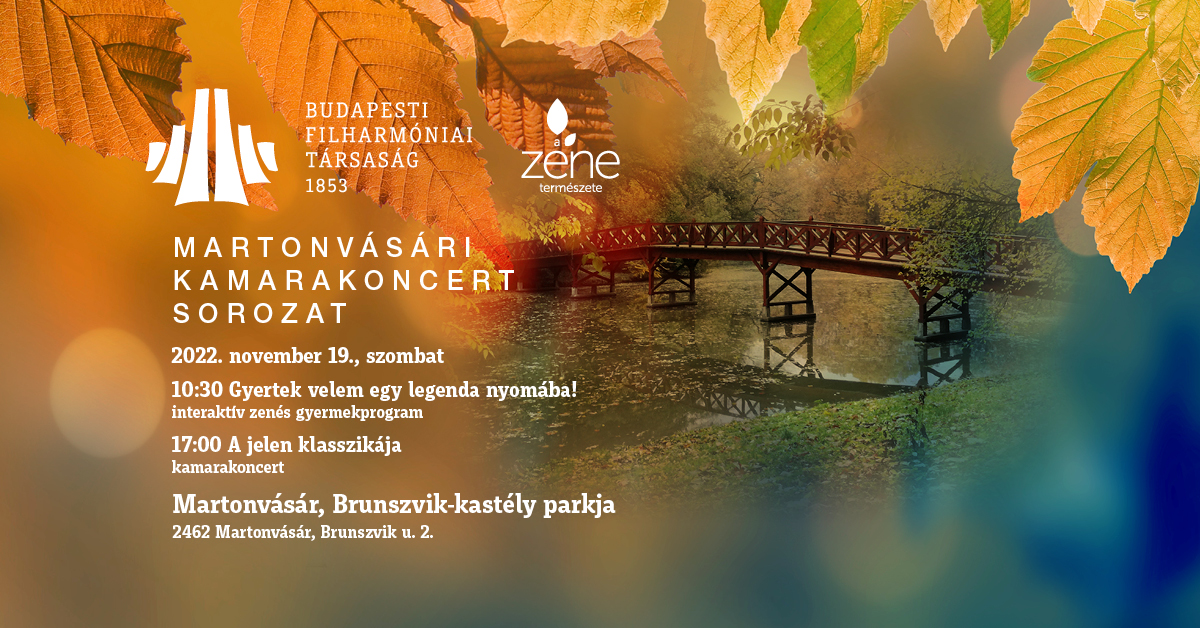 BUDAPESTI FILHARMÓNIAI TÁRSASÁG 1853

a zene természete

MARTONVÁSÁRI KAMARAKONCERT SOROZAT

2022. november 19., szombat

10:30 Gyertek velem egy legenda nyomába!
interaktív zenés gyermekprogram

17:00 A jelen klasszikája
kamarakoncert

Martonvásár, Brunszvik-kastély parkja
2462 Martonvásár, Brunszvik u. 2.